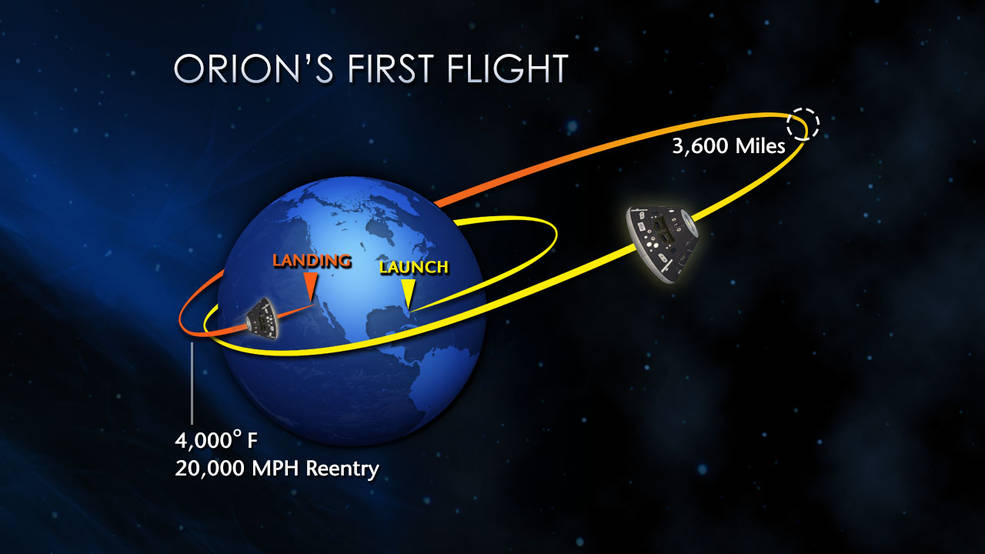 ORION'S FIRST FLIGHT

3,600 Miles

LANDING

LAUNCH

4,000° F
20,000 MPH Reentry